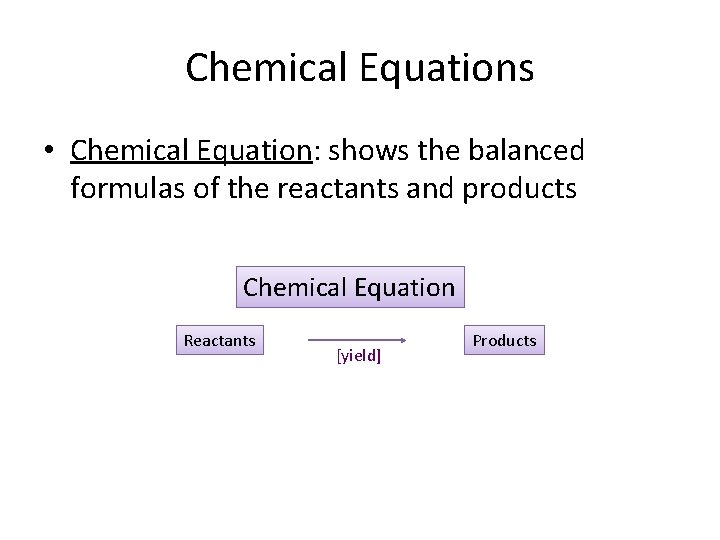 Chemical Equations

• Chemical Equation: shows the balanced formulas of the reactants and products

Chemical Equation

Reactants

[yield]

Products